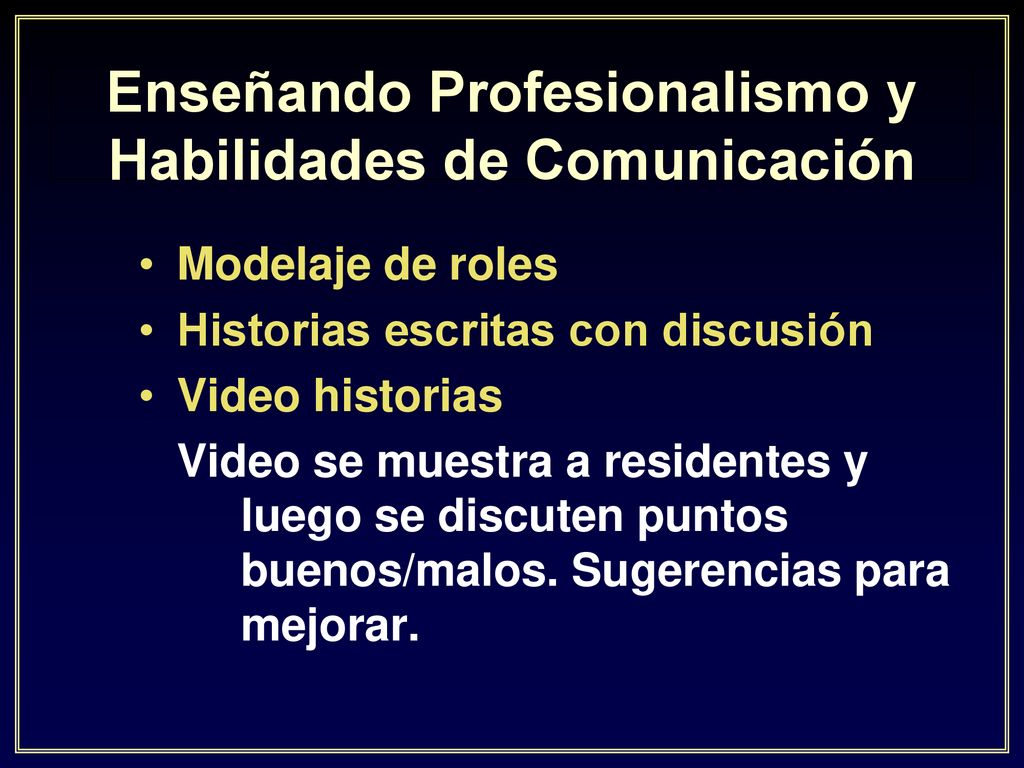 Enseñando Profesionalismo y Habilidades de Comunicación

• Modelaje de roles
• Historias escritas con discusión
• Video historias

Video se muestra a residentes y luego se discuten puntos buenos/malos. Sugerencias para mejorar.